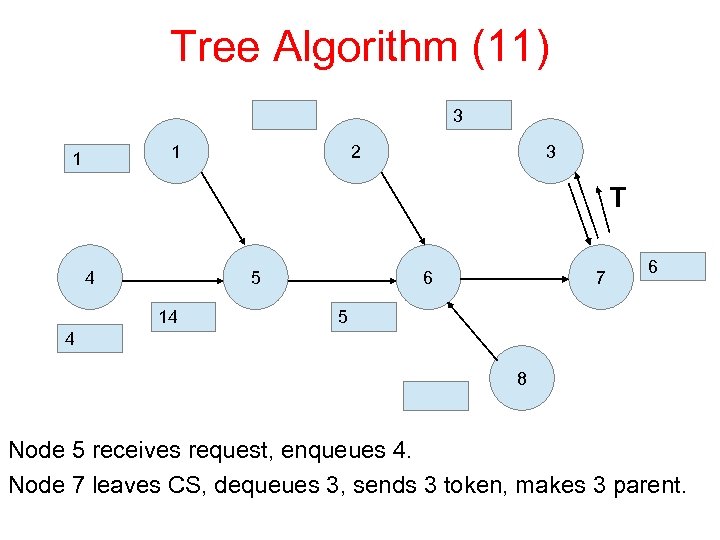 Tree Algorithm (11)

3

1

1

2

3

T

4

5

6

7

6

14

5

4

8

Node 5 receives request, enqueues 4.

Node 7 leaves CS, dequeues 3, sends 3 token, makes 3 parent.